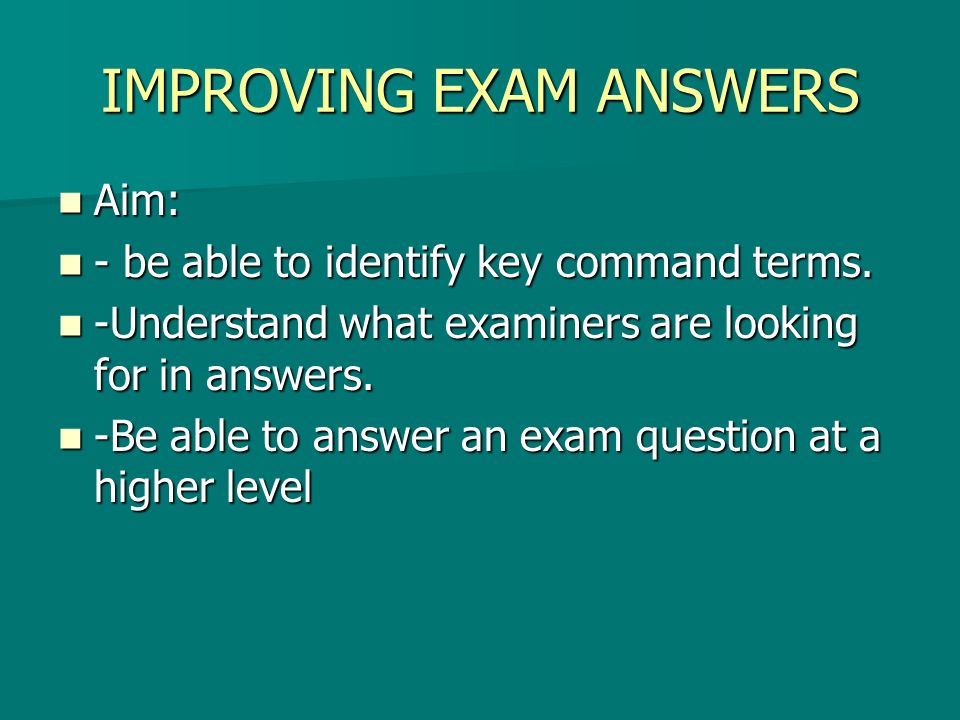 IMPROVING EXAM ANSWERS

- Aim:
- - be able to identify key command terms.
- -Understand what examiners are looking for in answers.
- -Be able to answer an exam question at a higher level